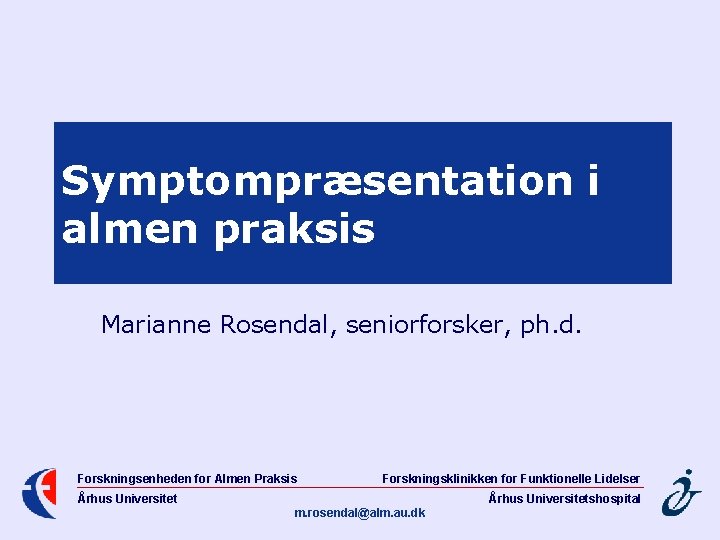 Symptompræsentation i almen praksis

Marianne Rosendal, seniorforsker, ph.d.

Forskningsenheden for Almen Praksis
Århus Universitet

Forskningsklinikken for Funktionelle Lidelser
Århus Universitetshospital

m.rosendal@alm.au.dk